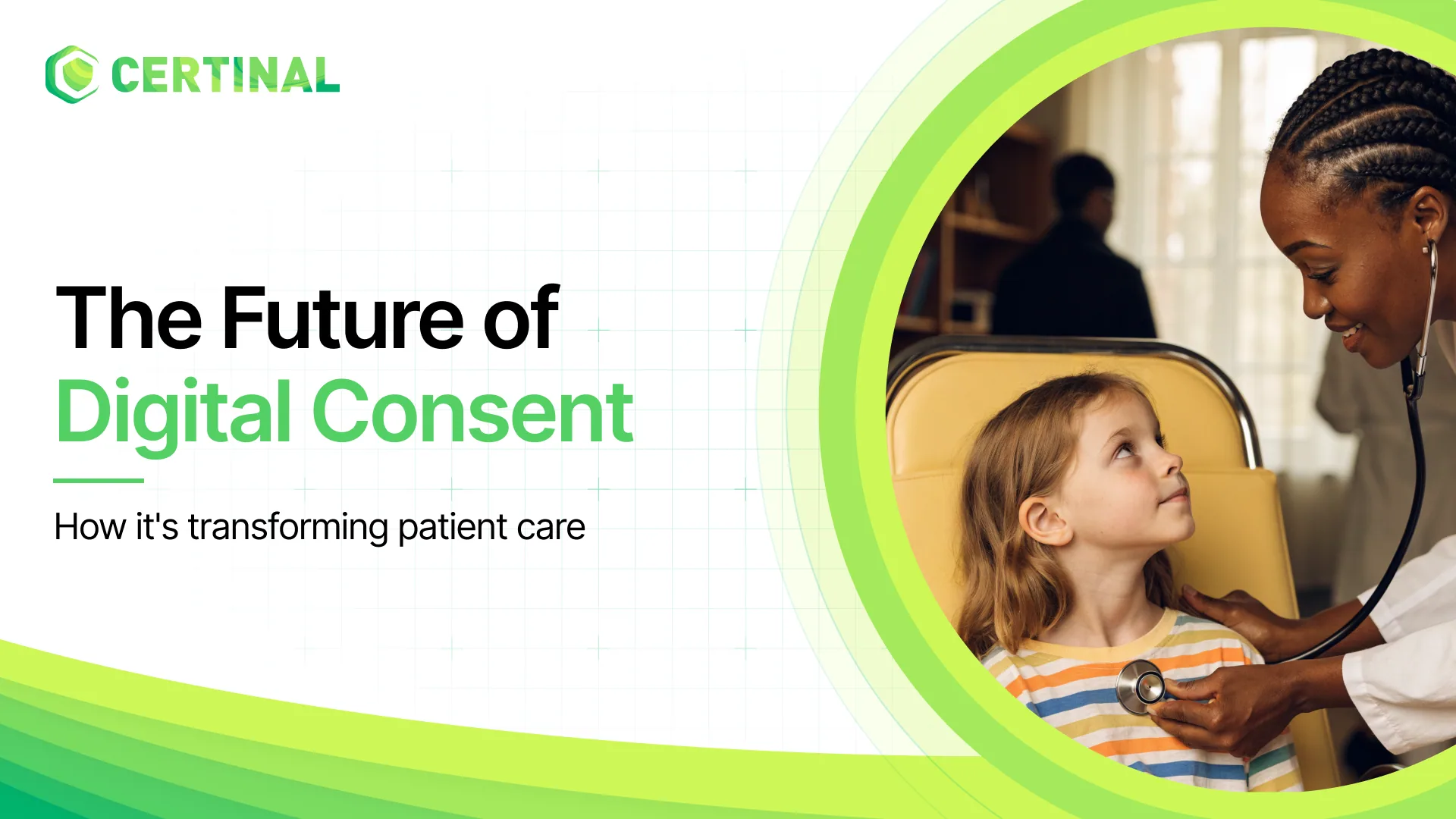 CERTINAL

The Future of
Digital Consent

How it's transforming patient care